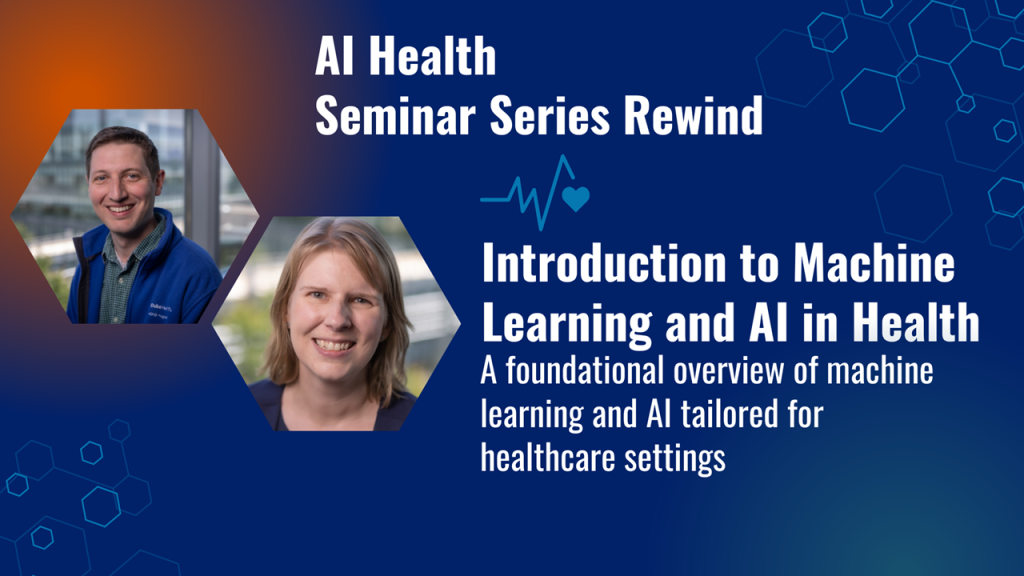 AI Health
Seminar Series Rewind

Introduction to Machine Learning and AI in Health

A foundational overview of machine learning and AI tailored for healthcare settings